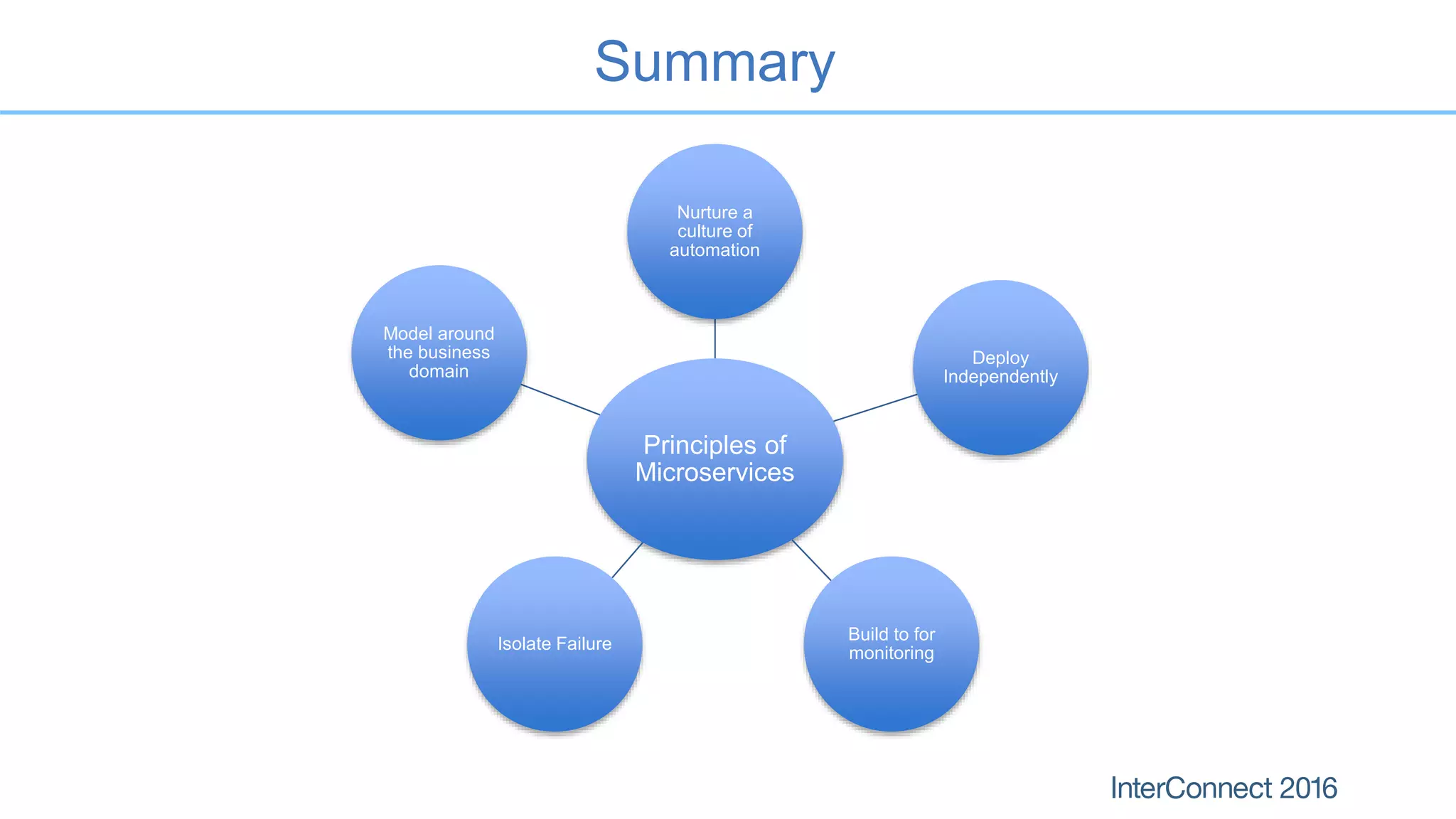 Summary

Nurture a culture of automation

Model around the business domain

Deploy Independently

Principles of Microservices

Isolate Failure

Build to for monitoring

InterConnect 2016